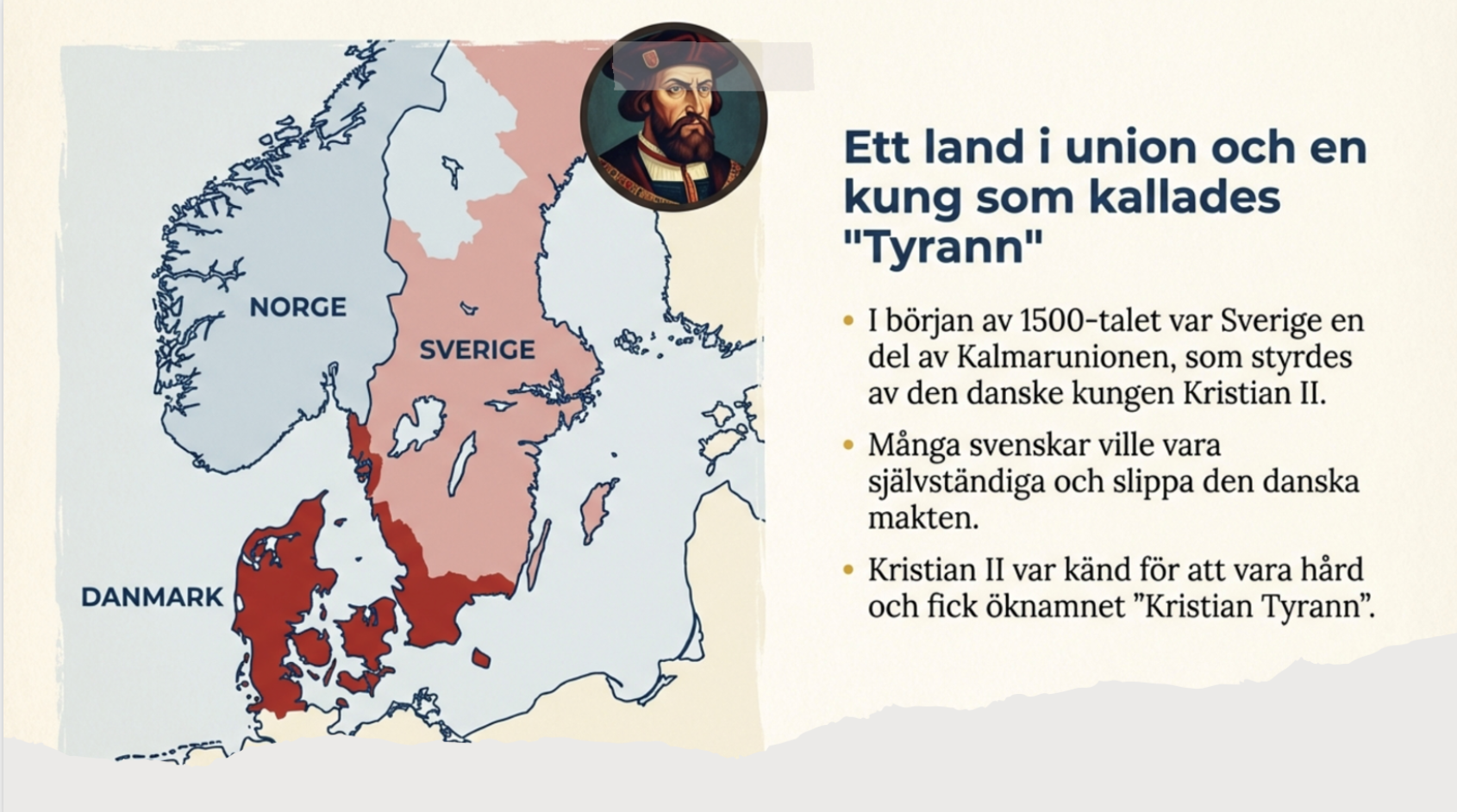 NORGE

SVERIGE

DANMARK

Ett land i union och en kung som kallades "Tyrann"

• I början av 1500-talet var Sverige en del av Kalmarunionen, som styrdes av den danske kungen Kristian II.

• Många svenskar ville vara självständiga och slippa den danska makten.

• Kristian II var känd för att vara hård och fick öknamnet ”Kristian Tyrann”.